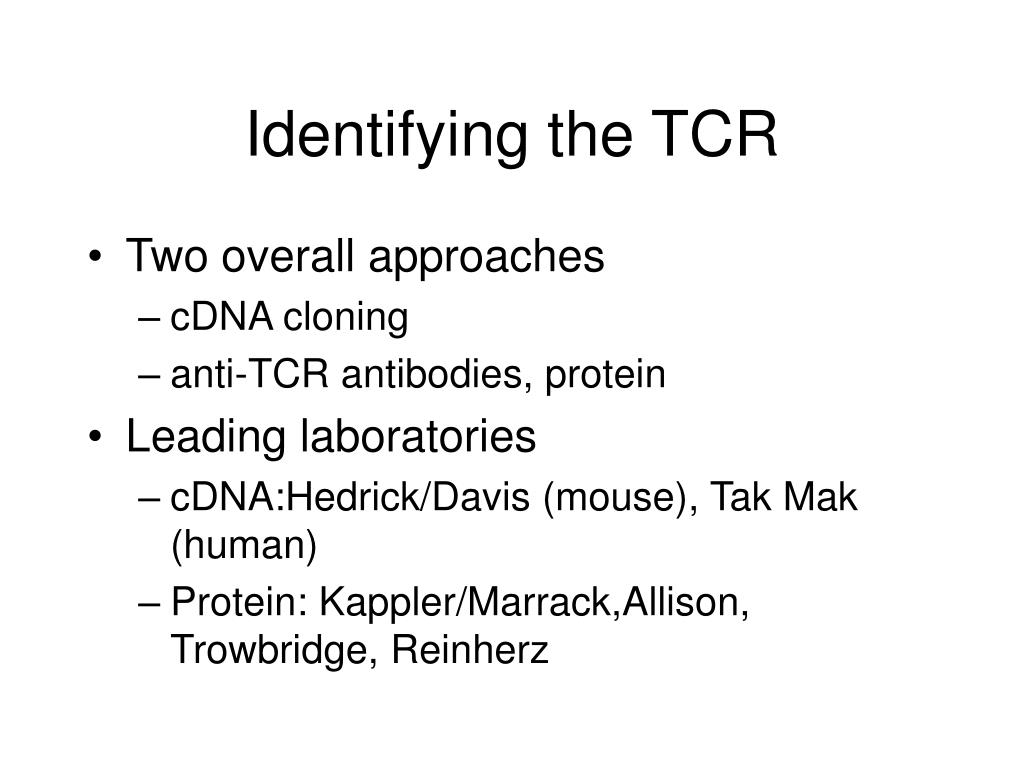 Identifying the TCR

• Two overall approaches
– cDNA cloning
– anti-TCR antibodies, protein
• Leading laboratories
– cDNA:Hedrick/Davis (mouse), Tak Mak (human)
– Protein: Kappler/Marrack,Allison, Trowbridge, Reinherz